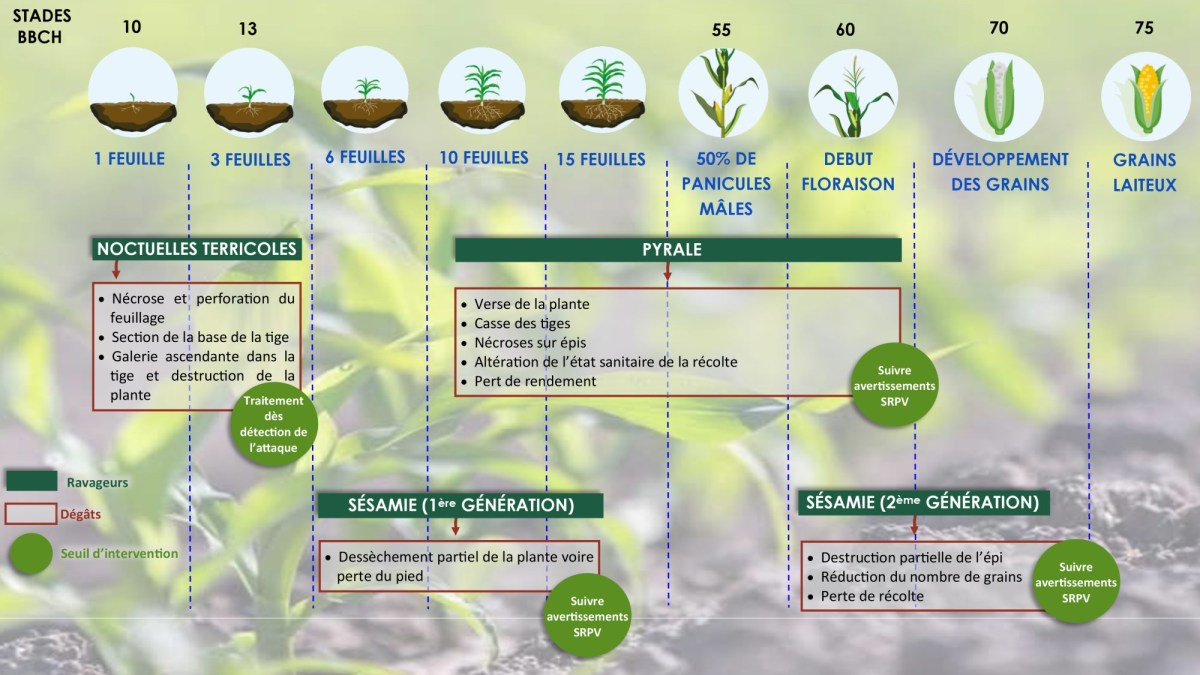 STADES BBCH

10
13
55
60
70
75

1 FEUILLE
3 FEUILLES
6 FEUILLES
10 FEUILLES
15 FEUILLES
50% DE PANICULES MÂLES
DEBUT FLORAISON
DÉVELOPPEMENT DES GRAINS
GRAINS LAITEUX

NOCTUELLES TERRICOLES

- Nécrose et perforation du feuillage
- Section de la base de la tige
- Galerie ascendante dans la tige et destruction de la plante

Traitement dès détection de l'attaque

PYRALE

- Verse de la plante
- Casse des tiges
- Nécroses sur épis
- Altération de l'état sanitaire de la récolte
- Pert de rendement

Suivre avertissements SRPV

Ravageurs
Dégâts
Seuil d'intervention

SÉSAMIE (1ère GÉNÉRATION)

- Dessèchement partiel de la plante voire perte du pied

Suivre avertissements SRPV

SÉSAMIE (2ème GÉNÉRATION)

- Destruction partielle de l'épi
- Réduction du nombre de grains
- Perte de récolte

Suivre avertissements SRPV